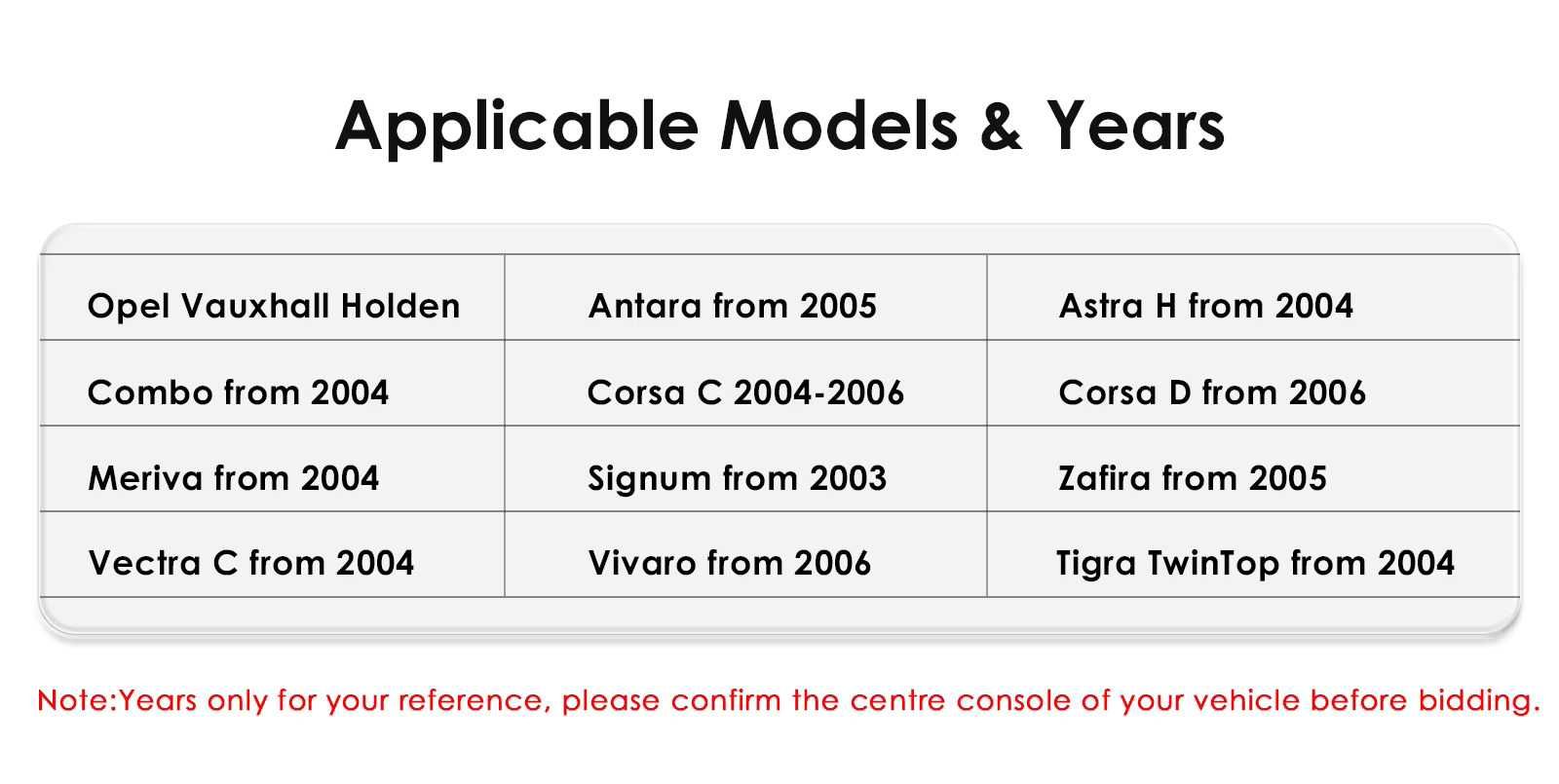 Applicable Models & Years

| Opel Vauxhall Holden | Antara from 2005 | Astra H from 2004 |
|---|---|---|
| Combo from 2004 | Corsa C 2004-2006 | Corsa D from 2006 |
| Meriva from 2004 | Signum from 2003 | Zafira from 2005 |
| Vectra C from 2004 | Vivaro from 2006 | Tigra TwinTop from 2004 |

Note:Years only for your reference, please confirm the centre console of your vehicle before bidding.